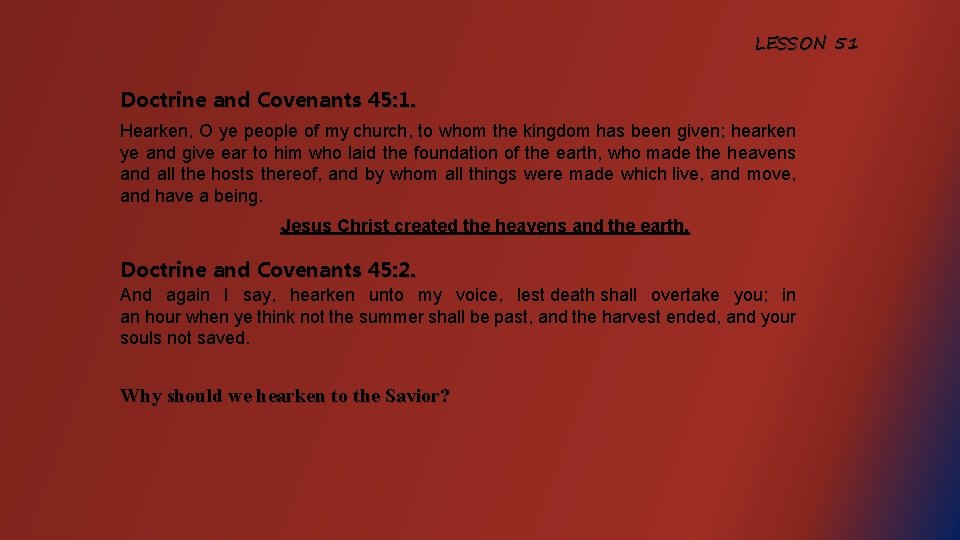 LESSON 51

Doctrine and Covenants 45:1.

Hearken, O ye people of my church, to whom the kingdom has been given; hearken ye and give ear to him who laid the foundation of the earth, who made the heavens and all the hosts thereof, and by whom all things were made which live, and move, and have a being.

Jesus Christ created the heavens and the earth.

Doctrine and Covenants 45:2.

And again I say, hearken unto my voice, lest death shall overtake you; in an hour when ye think not the summer shall be past, and the harvest ended, and your souls not saved.

Why should we hearken to the Savior?